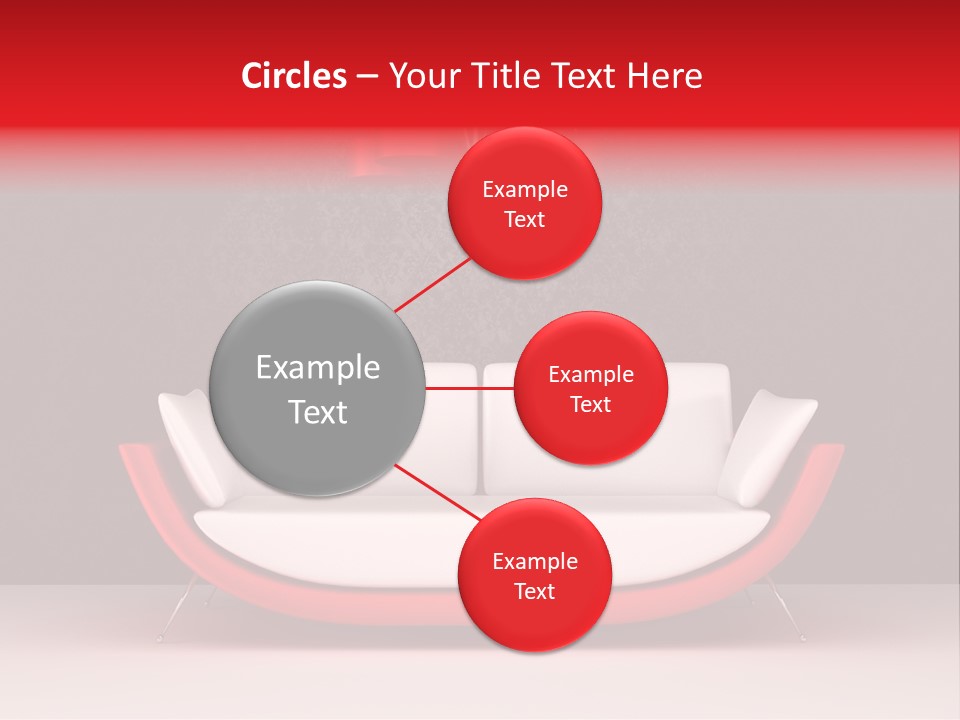 Circles – Your Title Text Here

Example Text

Example Text

Example Text

Example Text